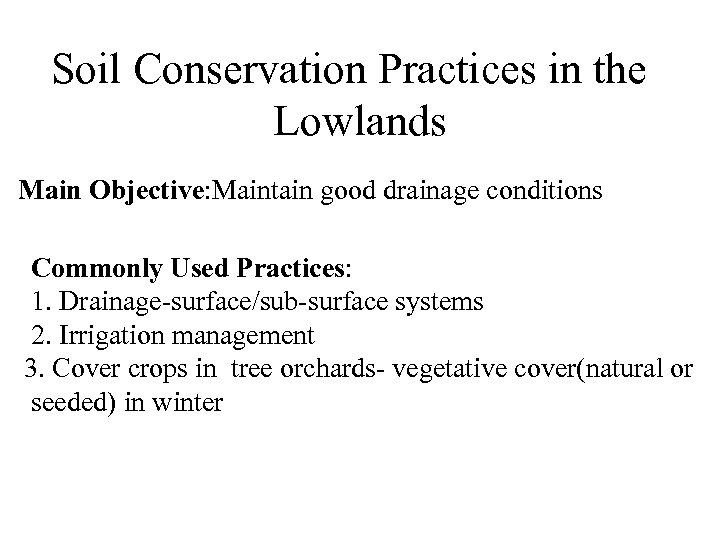 Soil Conservation Practices in the Lowlands

Main Objective:Maintain good drainage conditions

Commonly Used Practices:
1. Drainage-surface/sub-surface systems
2. Irrigation management
3. Cover crops in tree orchards- vegetative cover(natural or seeded) in winter